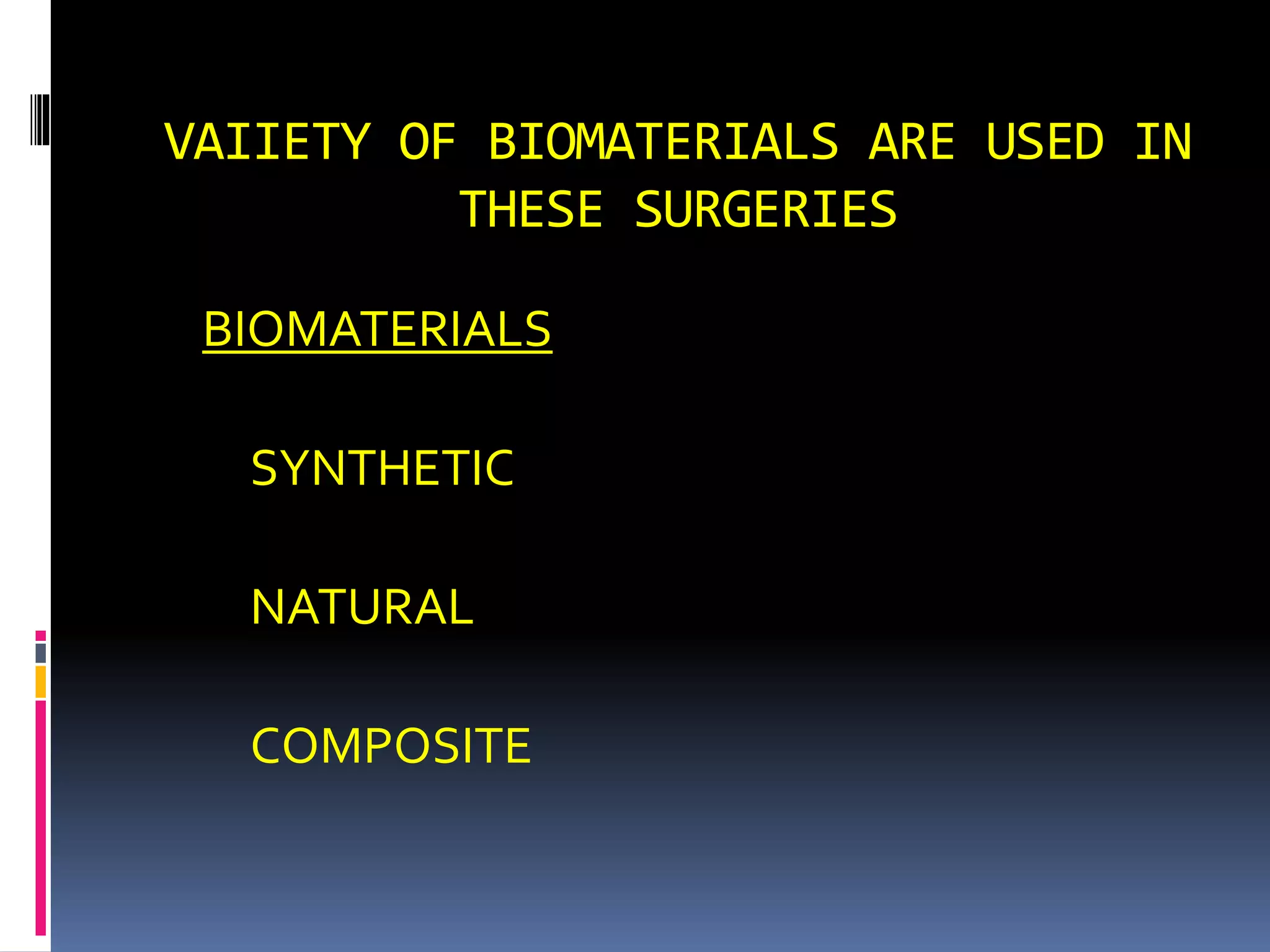 VAIIETY OF BIOMATERIALS ARE USED IN THESE SURGERIES

BIOMATERIALS

SYNTHETIC

NATURAL

COMPOSITE